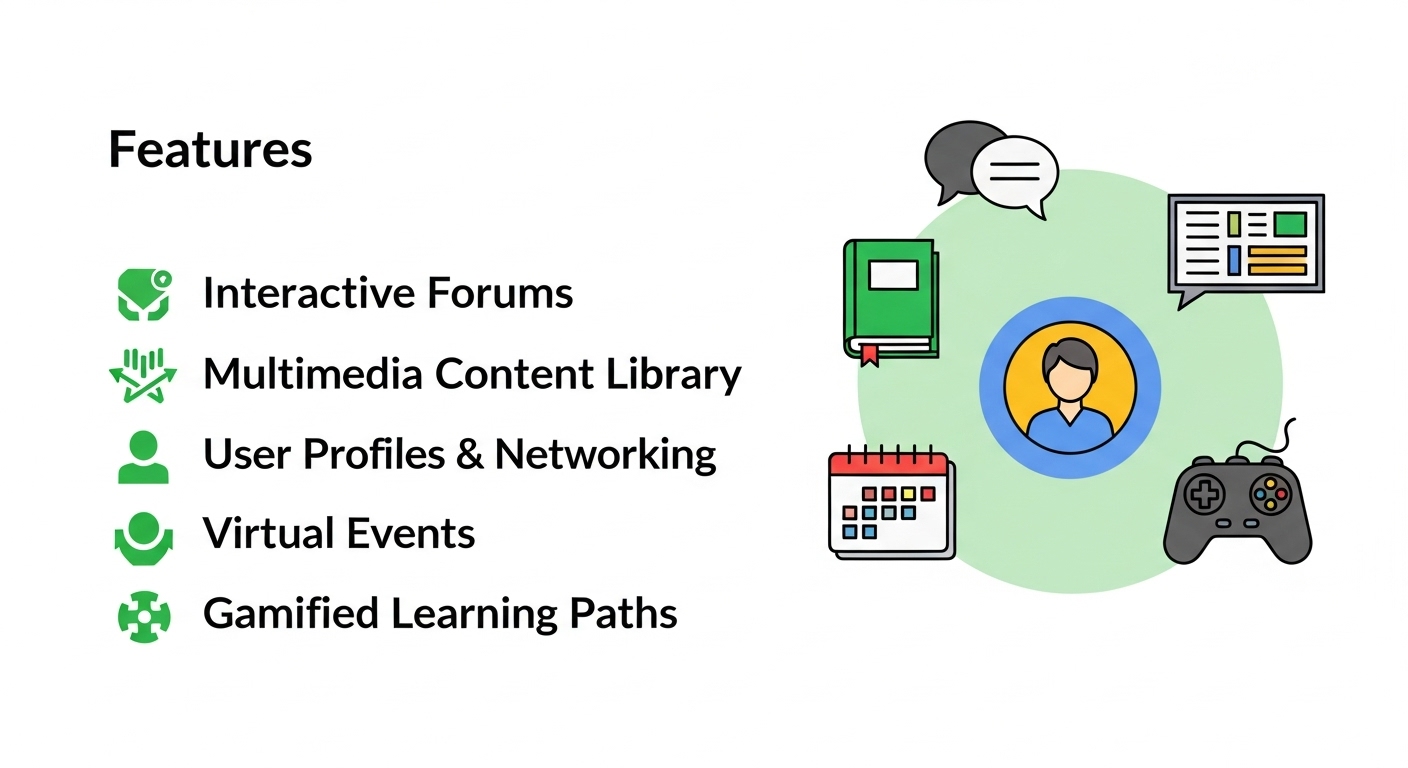 Features

Interactive Forums
Multimedia Content Library
User Profiles & Networking
Virtual Events
Gamified Learning Paths